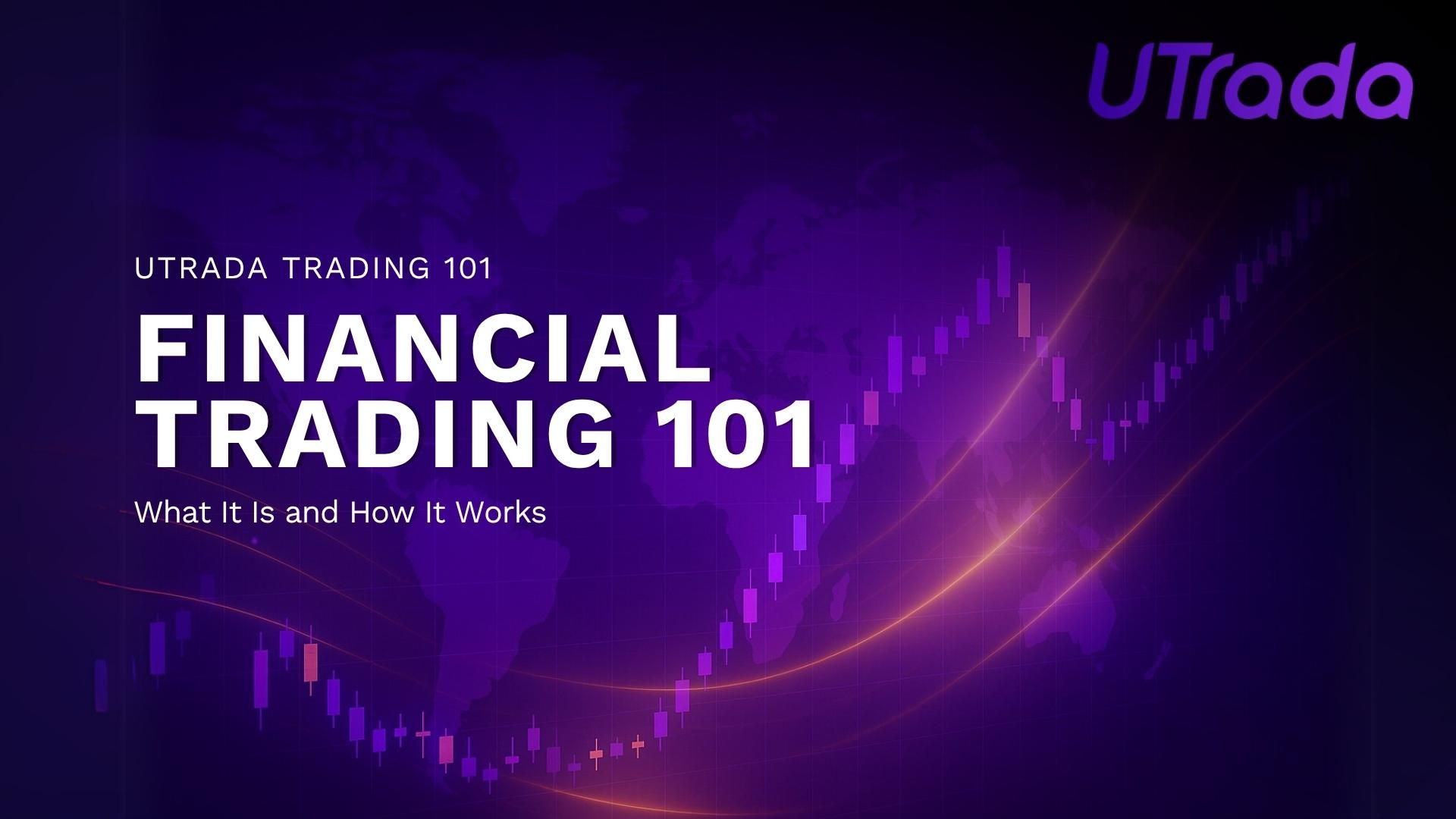 UTrada

UTRADA TRADING 101

FINANCIAL TRADING 101

What It Is and How It Works